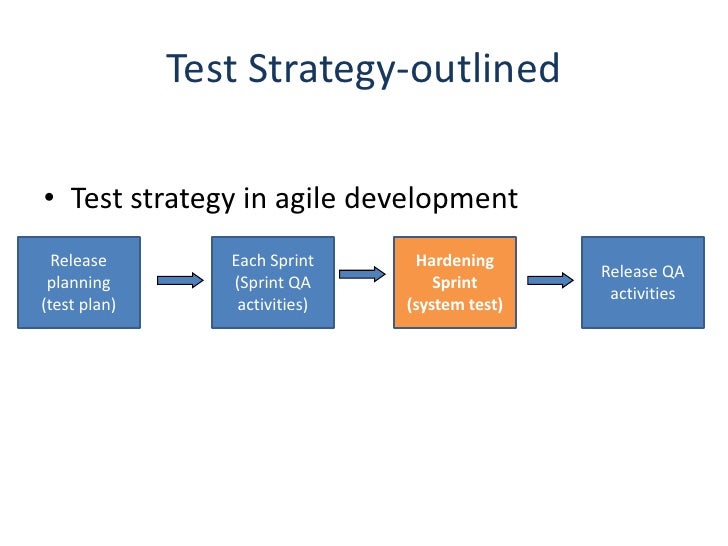 Test Strategy-outlined

• Test strategy in agile development

Release planning (test plan)

Each Sprint (Sprint QA activities)

Hardening Sprint (system test)

Release QA activities